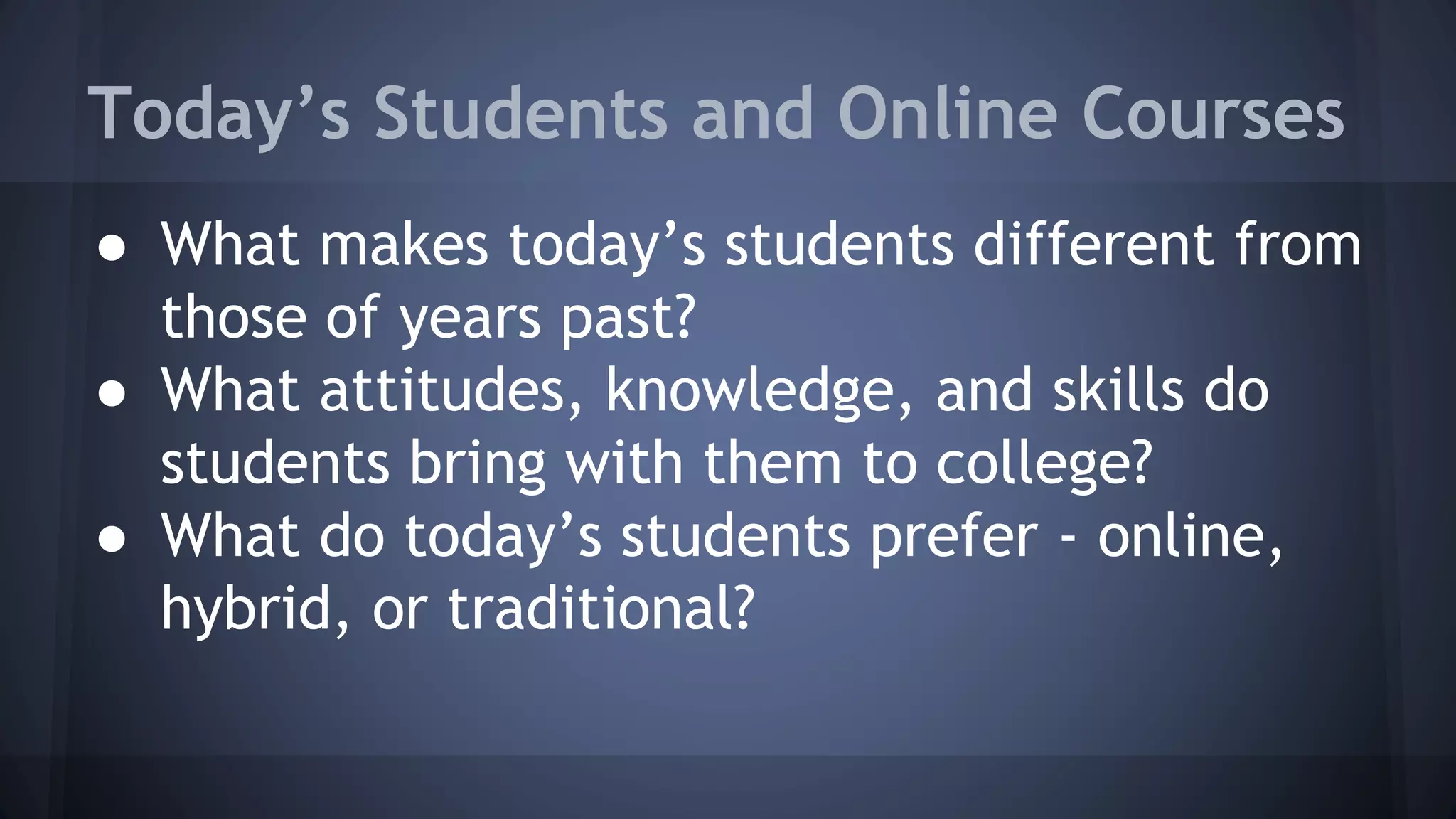 Today’s Students and Online Courses

● What makes today’s students different from those of years past?
● What attitudes, knowledge, and skills do students bring with them to college?
● What do today’s students prefer - online, hybrid, or traditional?